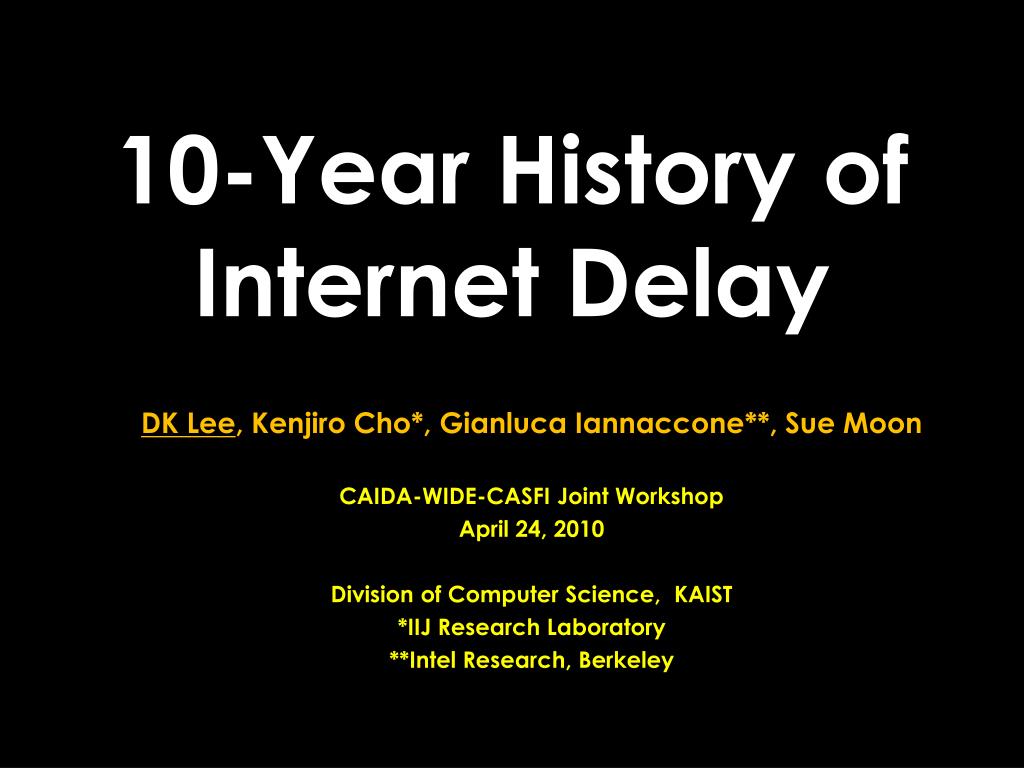 10-Year History of Internet Delay

DK Lee, Kenjiro Cho*, Gianluca Iannaccone**, Sue Moon

CAIDA-WIDE-CASFI Joint Workshop
April 24, 2010

Division of Computer Science, KAIST
*IIJ Research Laboratory
**Intel Research, Berkeley